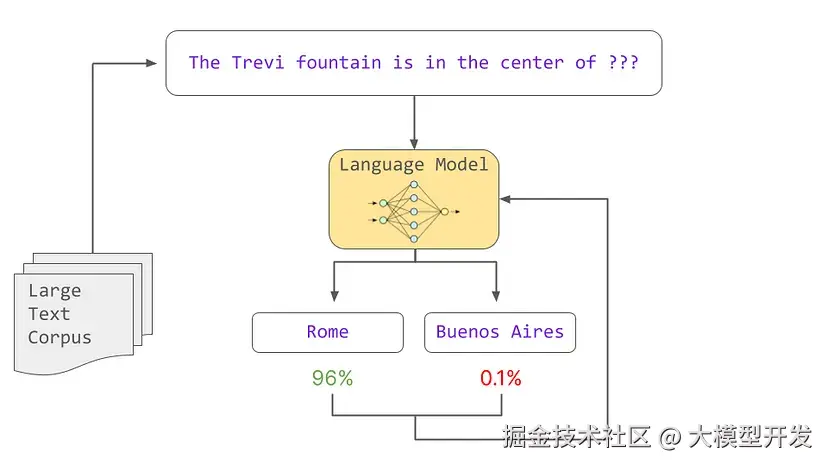 The Trevi fountain is in the center of ???

Language Model

Large Text Corpus

Rome

Buenos Aires

96%

0.1%

掘金技术社区 @ 大模型开发